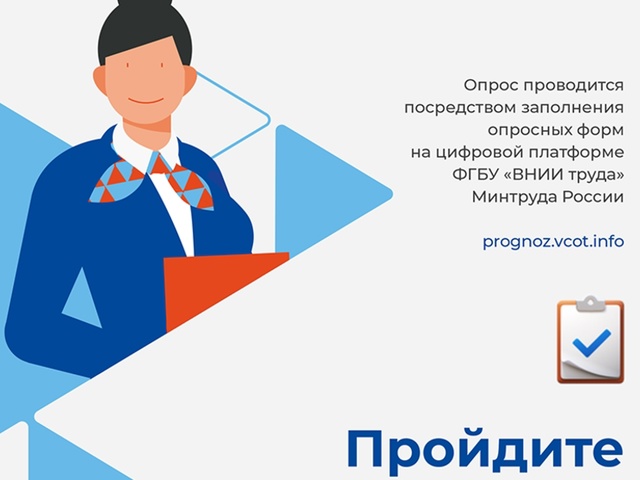 Опрос проводится посредством заполнения опросных форм на цифровой платформе ФГБУ «ВНИИ труда» Минтруда России

prognoz.vcot.info

Пройдите